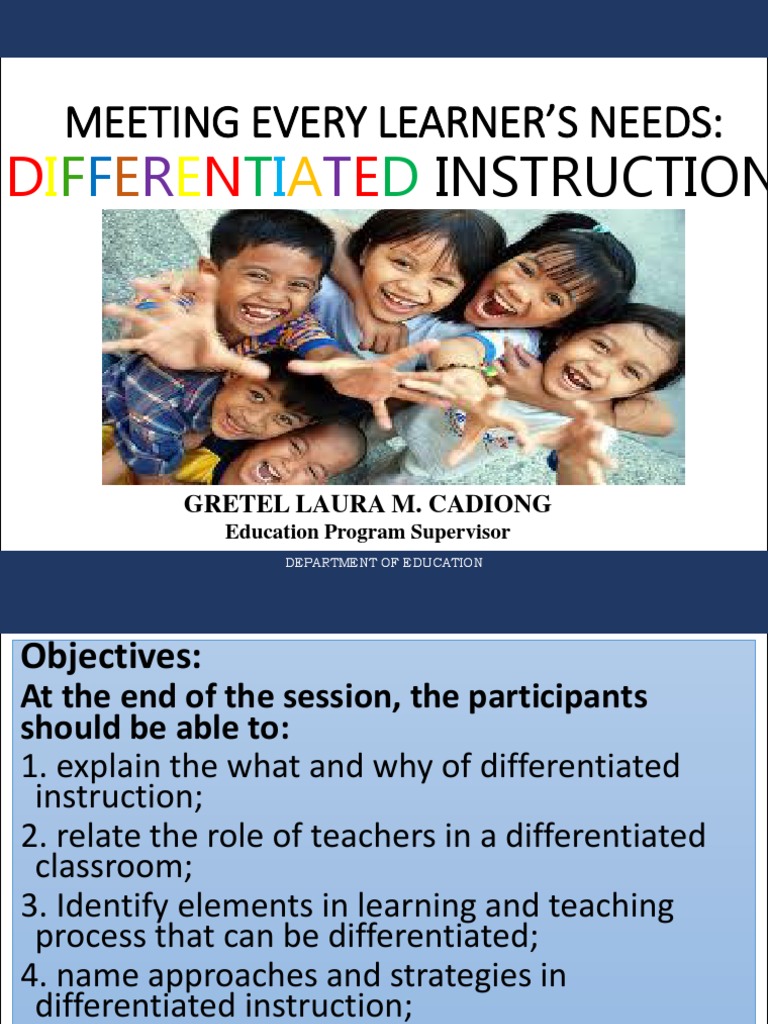 MEETING EVERY LEARNER'S NEEDS:
DIFFERENTIATED INSTRUCTION

GRETEL LAURA M. CADIONG
Education Program Supervisor

DEPARTMENT OF EDUCATION

Objectives:
At the end of the session, the participants should be able to:
1. explain the what and why of differentiated instruction;
2. relate the role of teachers in a differentiated classroom;
3. Identify elements in learning and teaching process that can be differentiated;
4. name approaches and strategies in differentiated instruction;